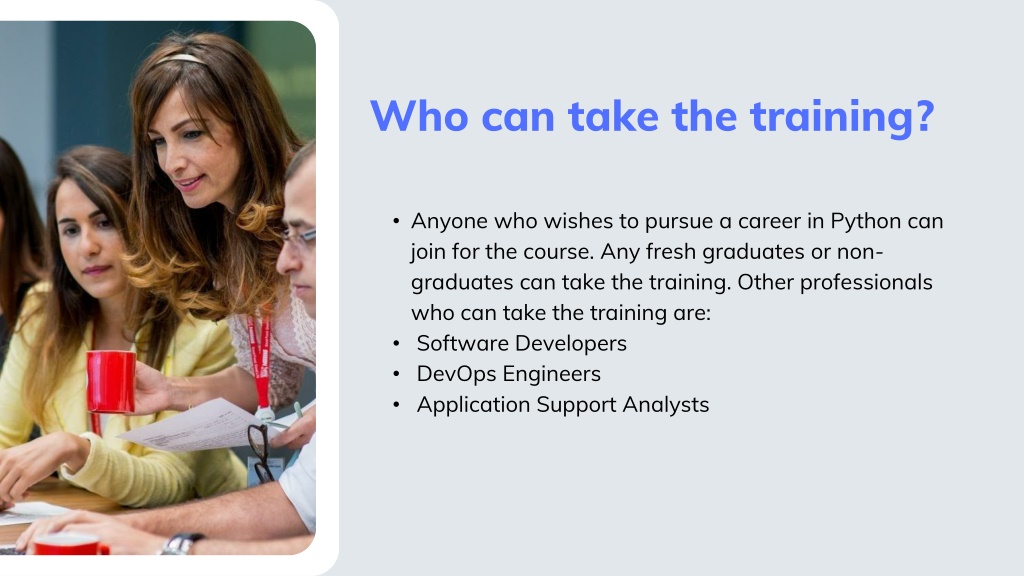 Who can take the training?

• Anyone who wishes to pursue a career in Python can join for the course. Any fresh graduates or non-graduates can take the training. Other professionals who can take the training are:
• Software Developers
• DevOps Engineers
• Application Support Analysts